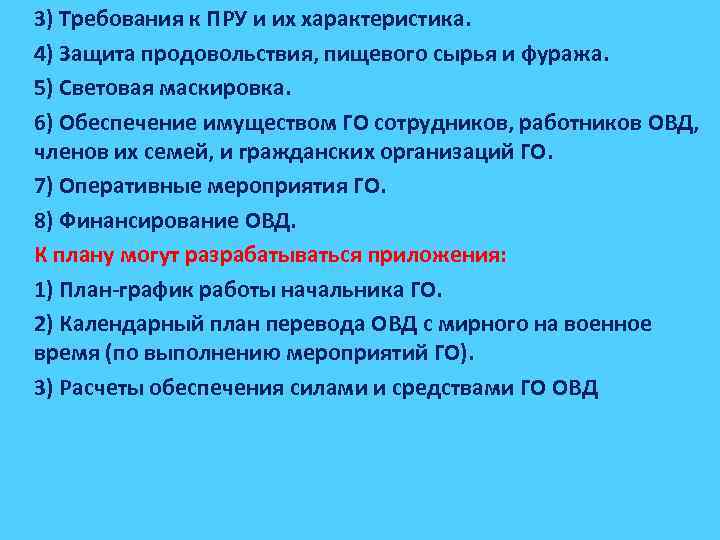 3) Требования к ПРУ и их характеристика.

4) Защита продовольствия, пищевого сырья и фуража.

5) Световая маскировка.

6) Обеспечение имуществом ГО сотрудников, работников ОВД, членов их семей, и гражданских организаций ГО.

7) Оперативные мероприятия ГО.

8) Финансирование ОВД.

К плану могут разрабатываться приложения:

1) План-график работы начальника ГО.

2) Календарный план перевода ОВД с мирного на военное время (по выполнению мероприятий ГО).

3) Расчеты обеспечения силами и средствами ГО ОВД